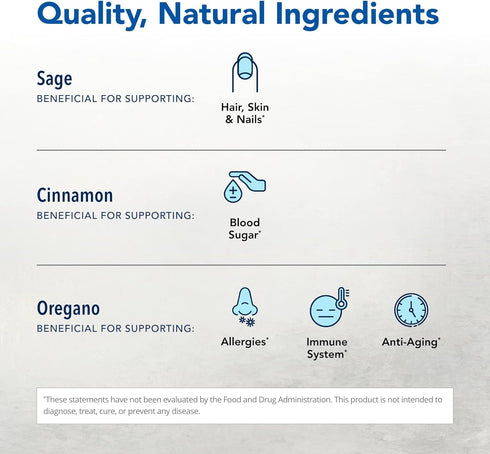 Quality, Natural Ingredients

Sage
BENEFICIAL FOR SUPPORTING:

Hair, Skin & Nails*

Cinnamon
BENEFICIAL FOR SUPPORTING:

Blood Sugar*

Oregano
BENEFICIAL FOR SUPPORTING:

Allergies*

Immune System*

Anti-Aging*

*These statements have not been evaluated by the Food and Drug Administration. This product is not intended to diagnose, treat, cure, or prevent any disease.